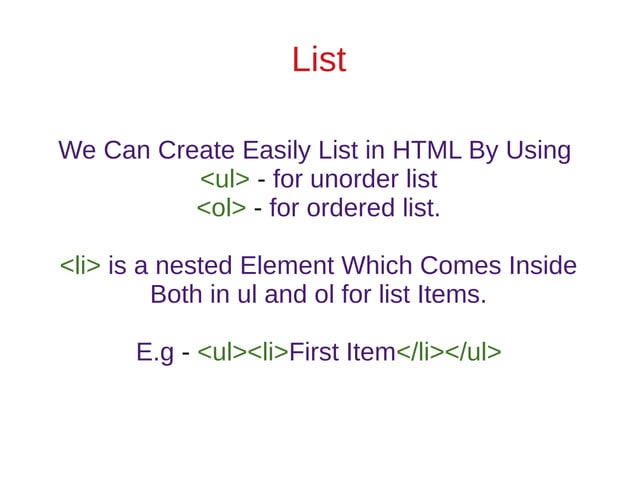 List

We Can Create Easily List in HTML By Using
<ul> - for unorder list
<ol> - for ordered list.

<li> is a nested Element Which Comes Inside Both in ul and ol for list Items.

E.g - <ul><li>First Item</li></ul>